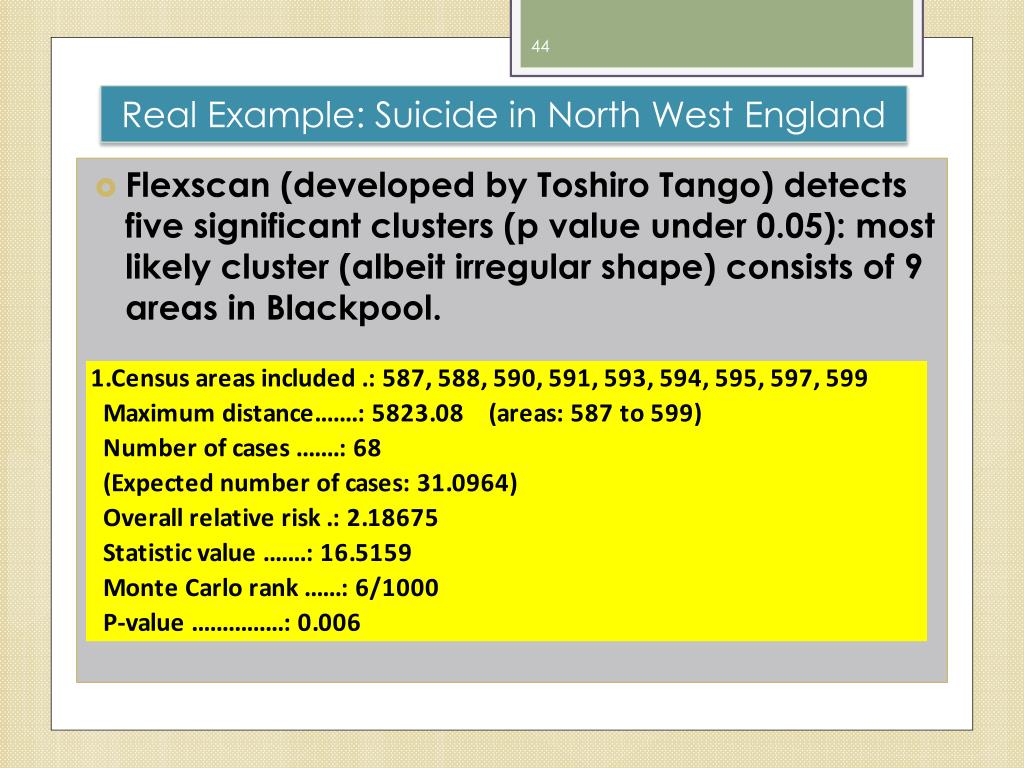 44

Real Example: Suicide in North West England

Flexscan (developed by Toshiro Tango) detects five significant clusters (p value under 0.05): most likely cluster (albeit irregular shape) consists of 9 areas in Blackpool.

1.Census areas included .: 587, 588, 590, 591, 593, 594, 595, 597, 599
Maximum distance…….: 5823.08 (areas: 587 to 599)
Number of cases …….: 68
(Expected number of cases: 31.0964)
Overall relative risk .: 2.18675
Statistic value …….: 16.5159
Monte Carlo rank ……: 6/1000
P-value ……………: 0.006